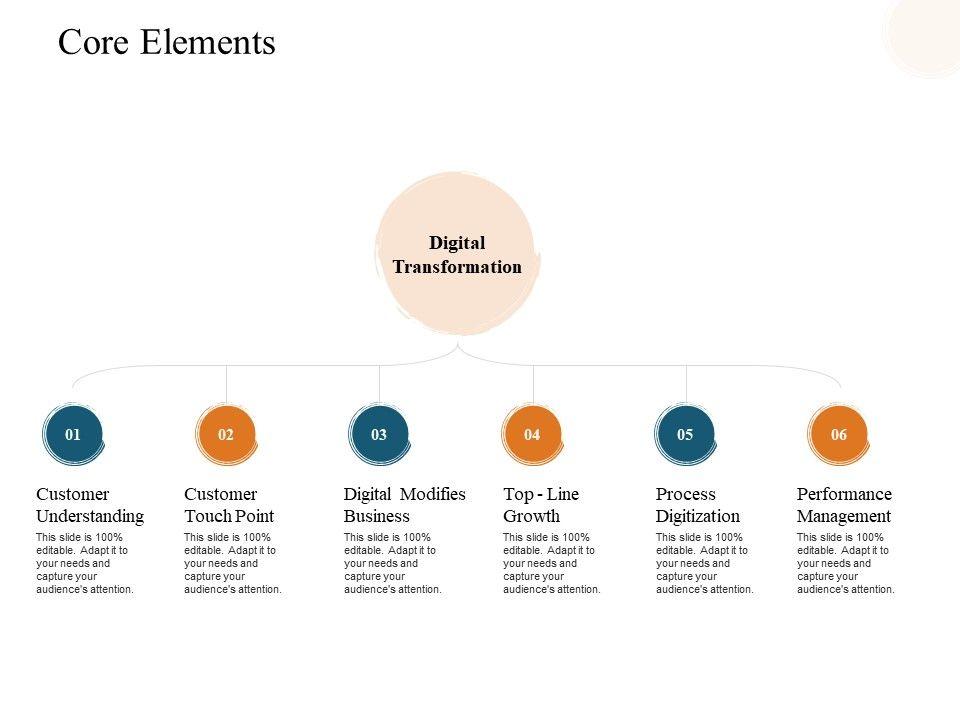 Core Elements

Digital Transformation

01

Customer Understanding

This slide is 100% editable. Adapt it to your needs and capture your audience's attention.

02

Customer Touch Point

This slide is 100% editable. Adapt it to your needs and capture your audience's attention.

03

Digital Modifies Business

This slide is 100% editable. Adapt it to your needs and capture your audience's attention.

04

Top - Line Growth

This slide is 100% editable. Adapt it to your needs and capture your audience's attention.

05

Process Digitization

This slide is 100% editable. Adapt it to your needs and capture your audience's attention.

06

Performance Management

This slide is 100% editable. Adapt it to your needs and capture your audience's attention.